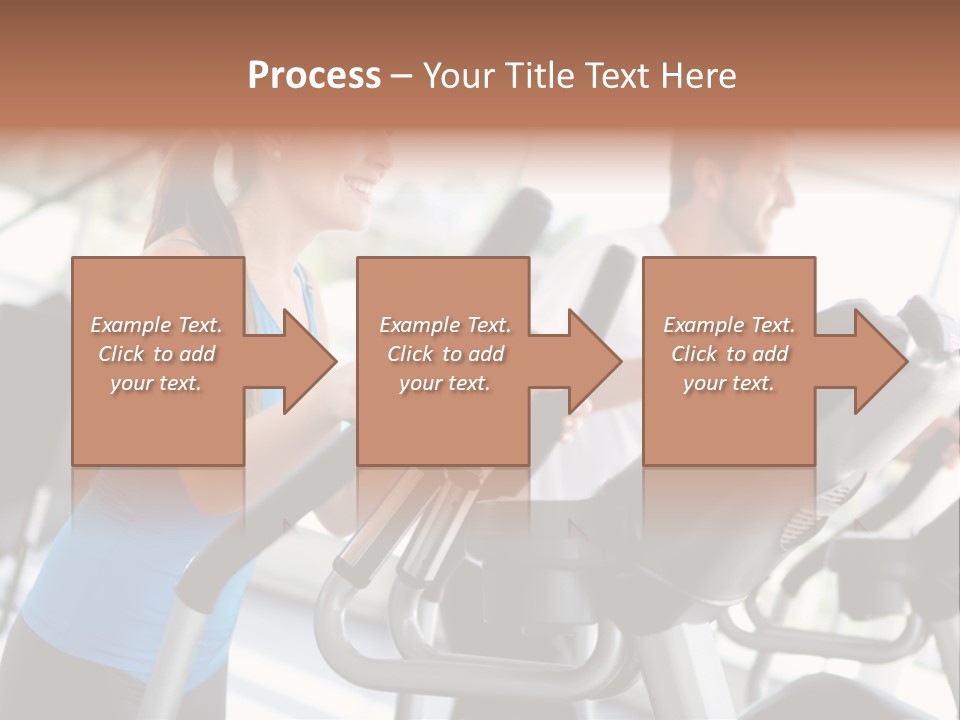 Process – Your Title Text Here

Example Text. Click to add your text.

Example Text. Click to add your text.

Example Text. Click to add your text.